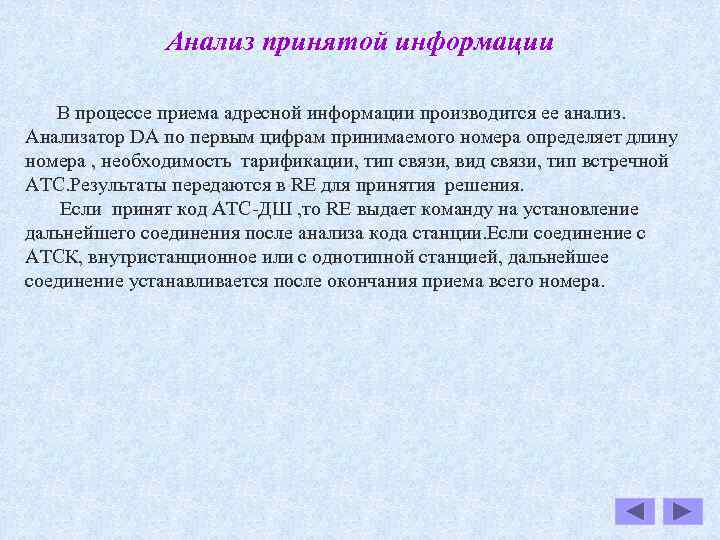 Анализ принятой информации

В процессе приема адресной информации производится ее анализ. Анализатор DA по первым цифрам принимаемого номера определяет длину номера , необходимость тарификации, тип связи, вид связи, тип встречной АТС.Результаты передаются в RE для принятия решения.

Если принят код АТС-ДШ ,то RE выдает команду на установление дальнейшего соединения после анализа кода станции.Если соединение с АТСК, внутристанционное или с однотипной станцией, дальнейшее соединение устанавливается после окончания приема всего номера.